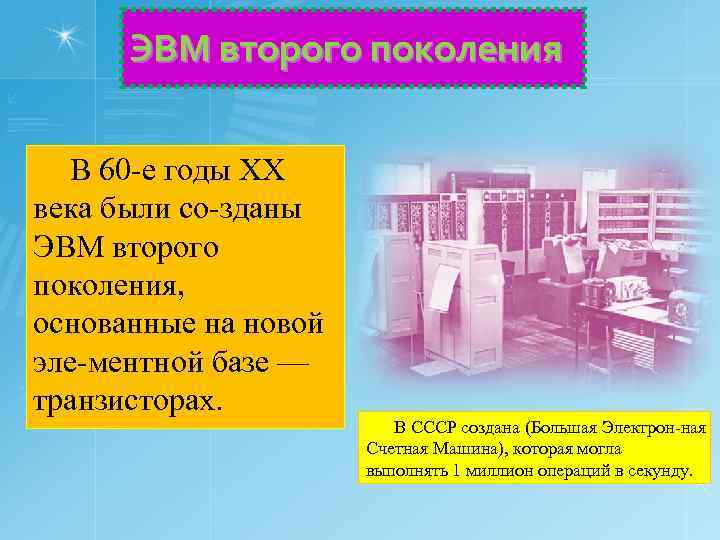 ЭВМ второго поколения

В 60-е годы XX века были со-зданы ЭВМ второго поколения, основанные на новой эле-ментной базе — транзисторах.

В СССР создана (Большая Электрон-ная Счетная Машина), которая могла выполнять 1 миллион операций в секунду.